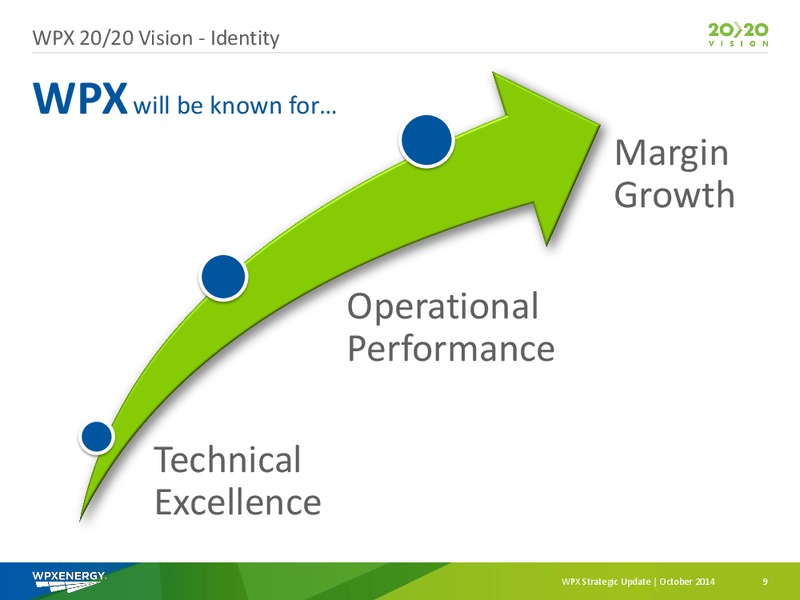 WPX 20/20 Vision - Identity

20>20 VISION

WPX will be known for…

Margin Growth

Operational Performance

Technical Excellence

WPXENERGY.

WPX Strategic Update | October 2014 9